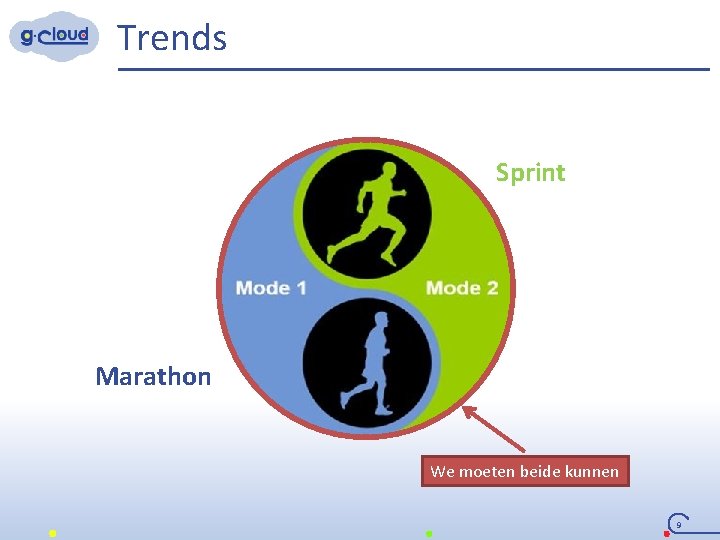 g·cloud

Trends

Sprint

Mode 1

Mode 2

Marathon

We moeten beide kunnen

9